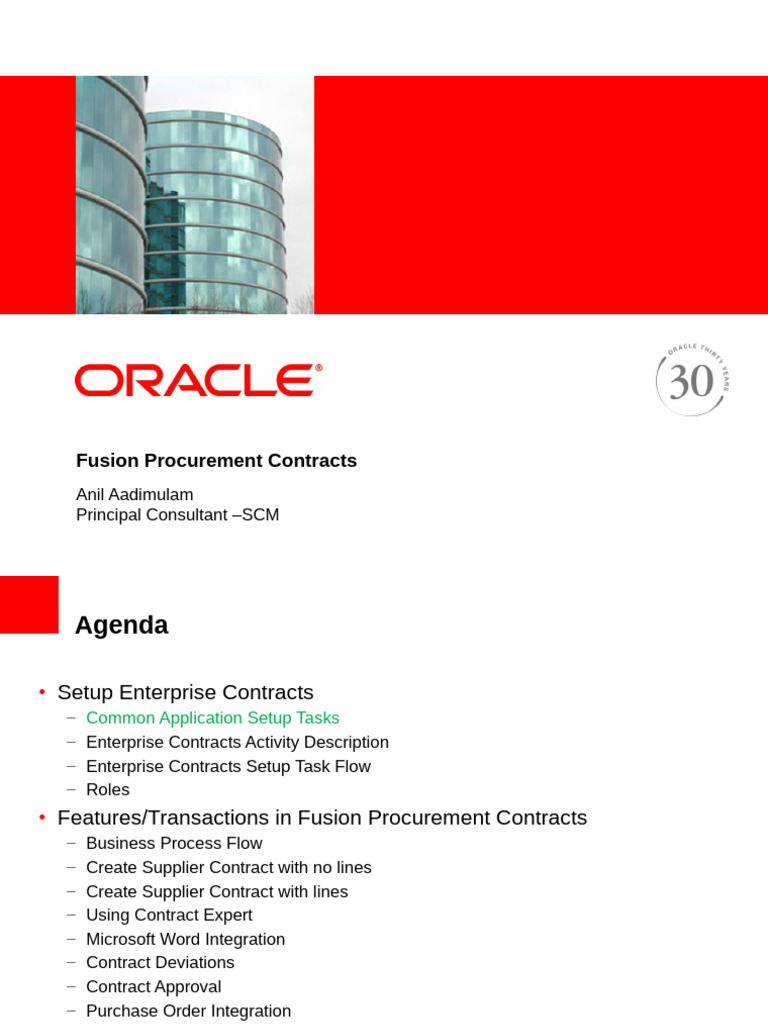 ORACLE®

ORACLE THIRTY YEARS
30

Fusion Procurement Contracts

Anil Aadimulam
Principal Consultant –SCM

Agenda

• Setup Enterprise Contracts
  – Common Application Setup Tasks
  – Enterprise Contracts Activity Description
  – Enterprise Contracts Setup Task Flow
  – Roles
• Features/Transactions in Fusion Procurement Contracts
  – Business Process Flow
  – Create Supplier Contract with no lines
  – Create Supplier Contract with lines
  – Using Contract Expert
  – Microsoft Word Integration
  – Contract Deviations
  – Contract Approval
  – Purchase Order Integration